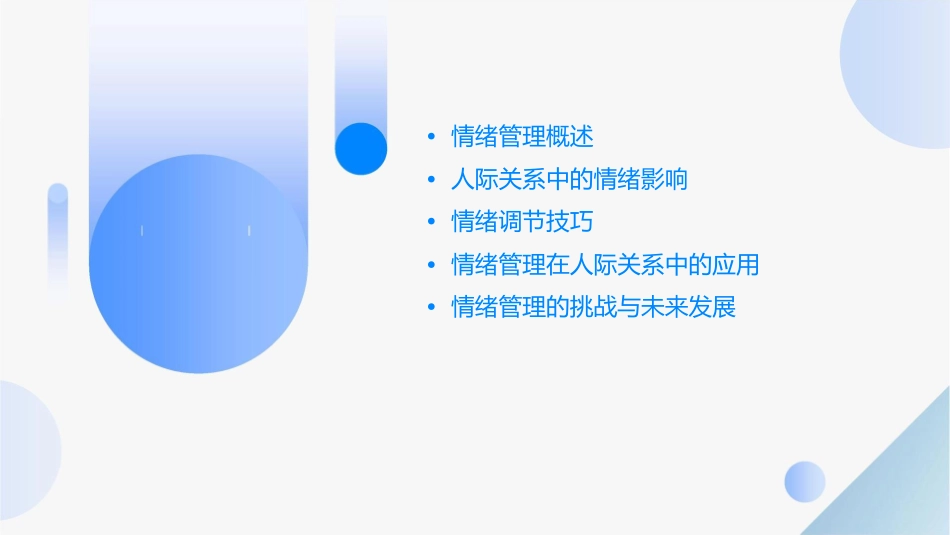 • 情绪管理概述
• 人际关系中的情绪影响
• 情绪调节技巧
• 情绪管理在人际关系中的应用
• 情绪管理的挑战与未来发展